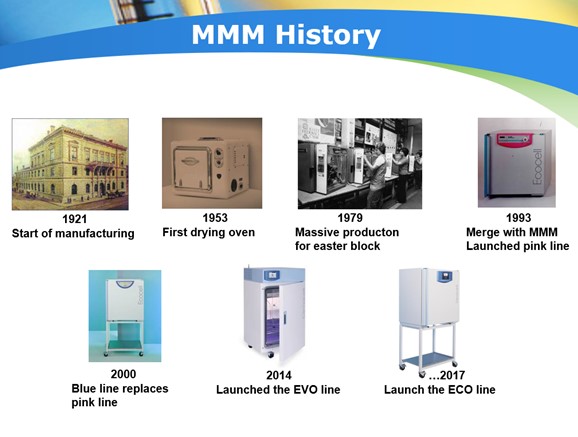 MMM History

1921
Start of manufacturing

1953
First drying oven

1979
Massive producton for easter block

Ecocell

1993
Merge with MMM
Launched pink line

Ecocell

2000
Blue line replaces pink line

2014
Launched the EVO line

…2017
Launch the ECO line